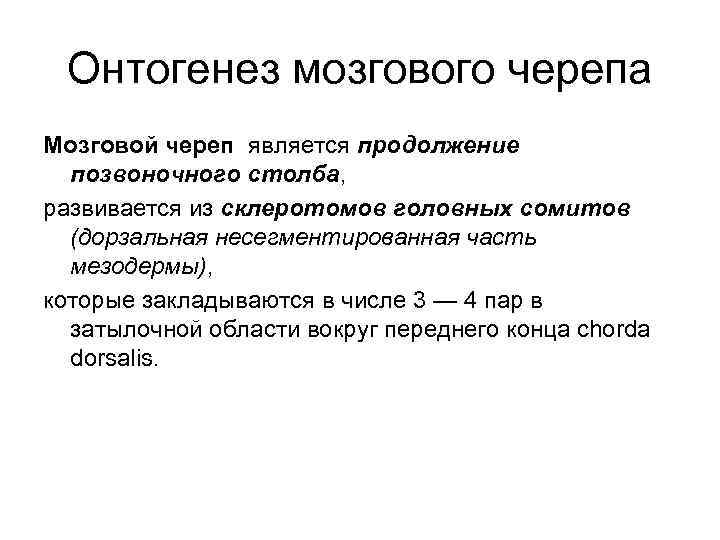 Онтогенез мозгового черепа

Мозговой череп является продолжение позвоночного столба,

развивается из склеротомов головных сомитов (дорзальная несегментированная часть мезодермы),

которые закладываются в числе 3 — 4 пар в затылочной области вокруг переднего конца chorda dorsalis.